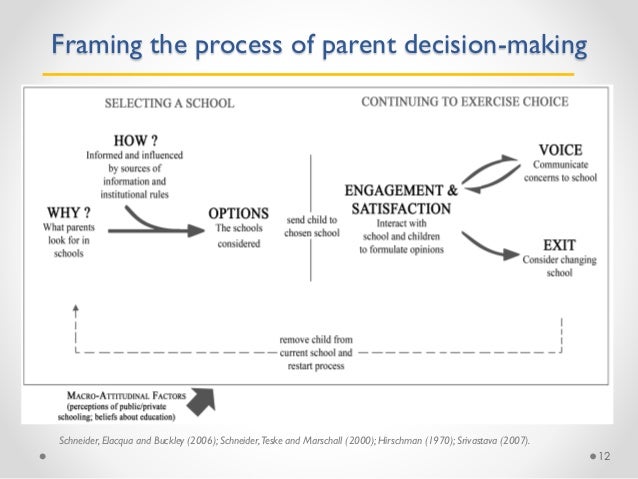 Framing the process of parent decision-making

SELECTING A SCHOOL

CONTINUING TO EXERCISE CHOICE

HOW ?
Informed and influenced by sources of information and institutional rules

WHY ?
What parents look for in schools

OPTIONS
The schools considered

send child to chosen school

ENGAGEMENT & SATISFACTION
Interact with school and children to formulate opinions

VOICE
Communicate concerns to school

EXIT
Consider changing school

remove child from current school and restart process

MACRO-ATTITUDINAL FACTORS
(perceptions of public/private schooling; beliefs about education)

Schneider, Elacqua and Buckley (2006); Schneider, Teske and Marschall (2000); Hirschman (1970); Srivastava (2007).

12